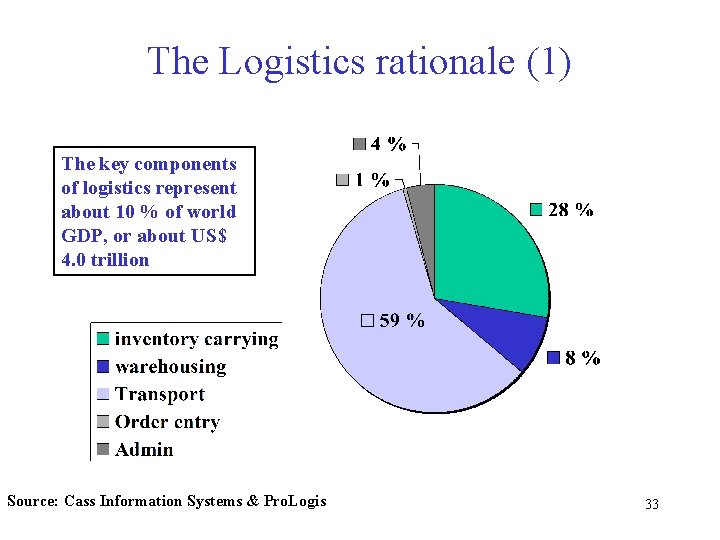 The Logistics rationale (1)

The key components of logistics represent about 10 % of world GDP, or about US$ 4.0 trillion

4 %
1 %
28 %
59 %
8 %

inventory carrying
warehousing
Transport
Order entry
Admin

Source: Cass Information Systems & ProLogis

33